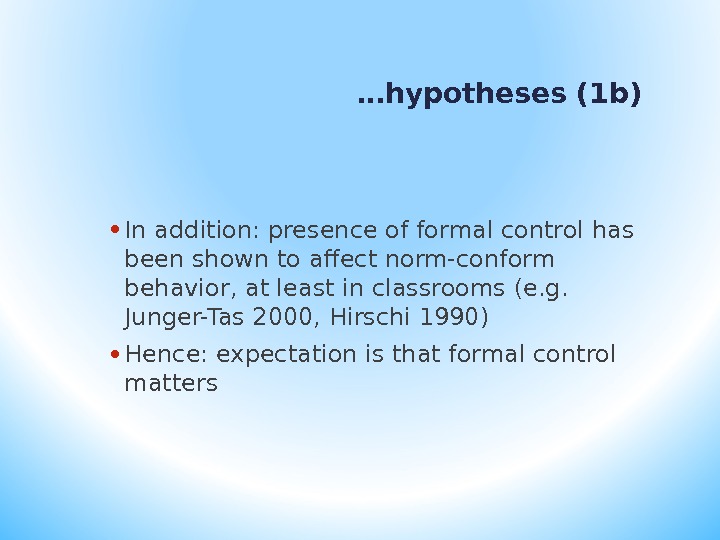 …hypotheses (1b)

• In addition: presence of formal control has been shown to affect norm-conform behavior, at least in classrooms (e.g. Junger-Tas 2000, Hirschi 1990)

• Hence: expectation is that formal control matters